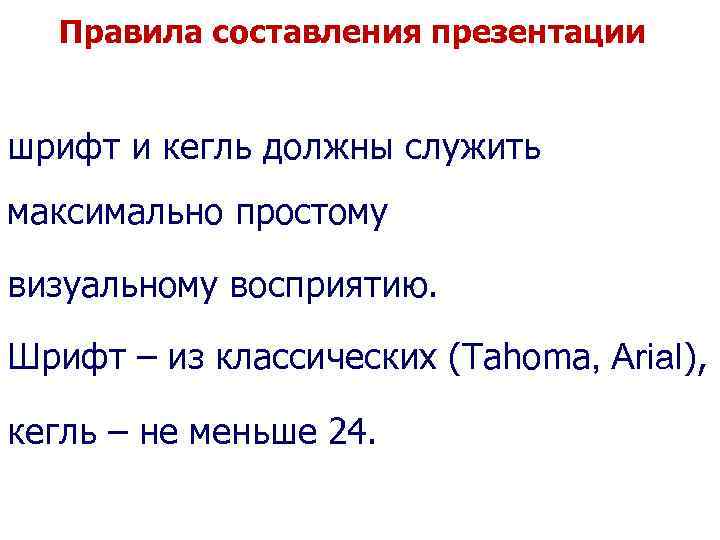 Правила составления презентации

шрифт и кегль должны служить максимально простому визуальному восприятию. Шрифт – из классических (Tahoma, Arial), кегль – не меньше 24.